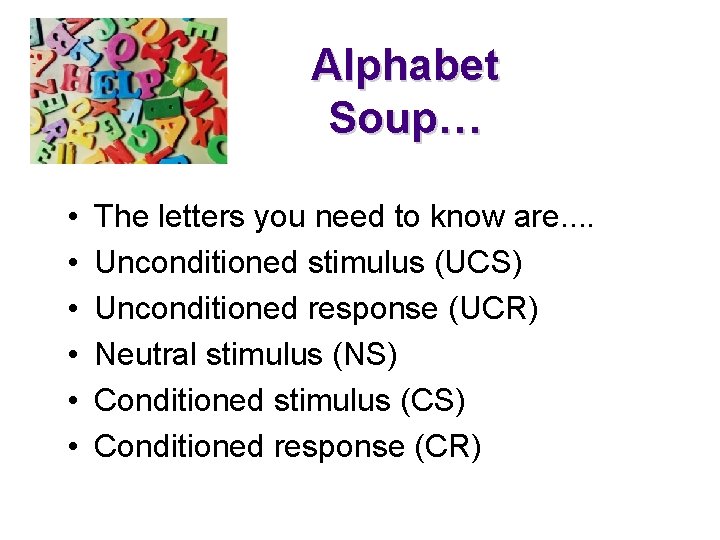 HELP

Alphabet Soup…

• The letters you need to know are....
• Unconditioned stimulus (UCS)
• Unconditioned response (UCR)
• Neutral stimulus (NS)
• Conditioned stimulus (CS)
• Conditioned response (CR)